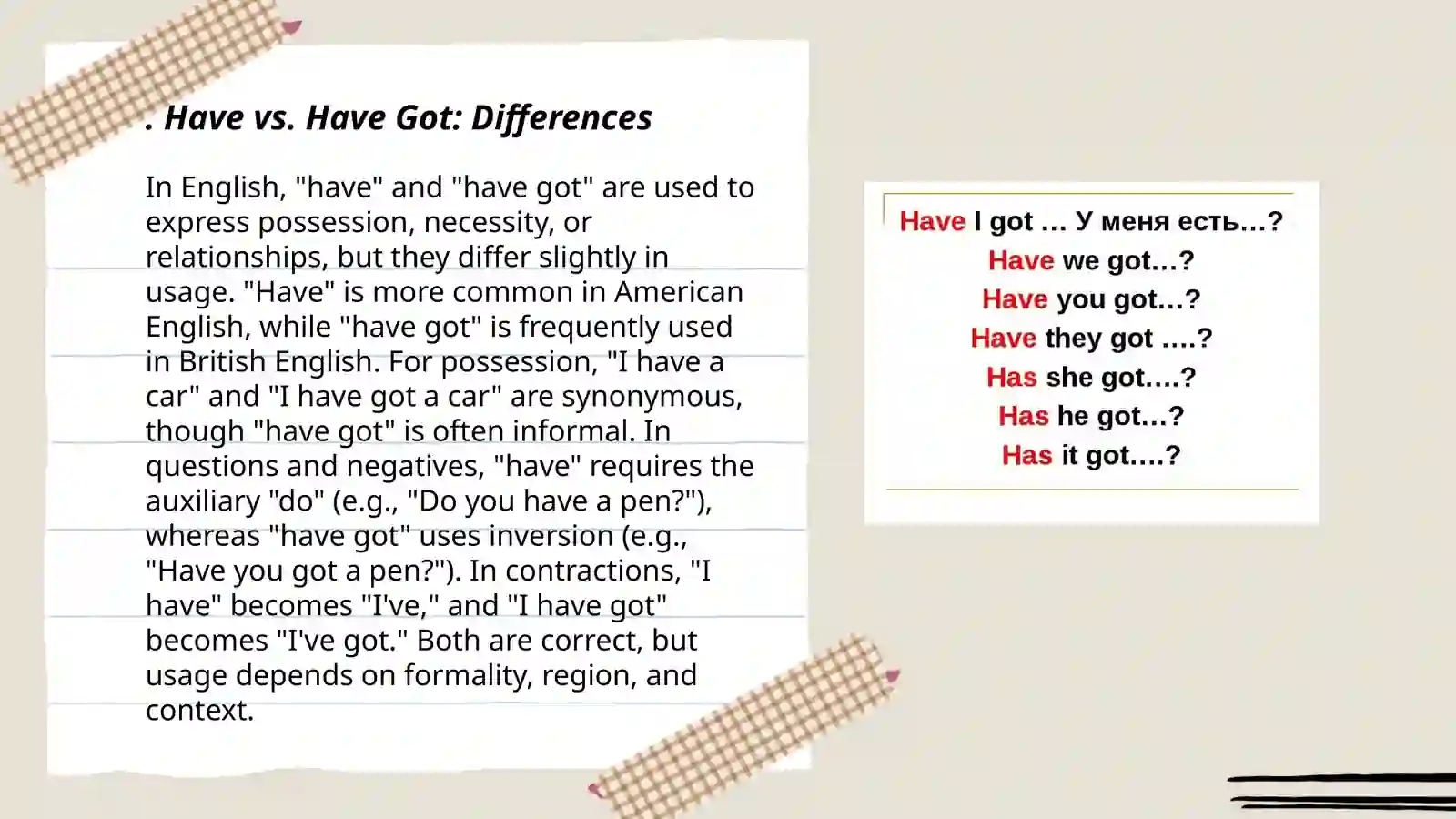 . Have vs. Have Got: Differences

In English, "have" and "have got" are used to express possession, necessity, or relationships, but they differ slightly in usage. "Have" is more common in American English, while "have got" is frequently used in British English. For possession, "I have a car" and "I have got a car" are synonymous, though "have got" is often informal. In questions and negatives, "have" requires the auxiliary "do" (e.g., "Do you have a pen?"), whereas "have got" uses inversion (e.g., "Have you got a pen?"). In contractions, "I have" becomes "I've," and "I have got" becomes "I've got." Both are correct, but usage depends on formality, region, and context.

Have I got … У меня есть…?
Have we got…?
Have you got…?
Have they got ….?
Has she got….?
Has he got…?
Has it got….?